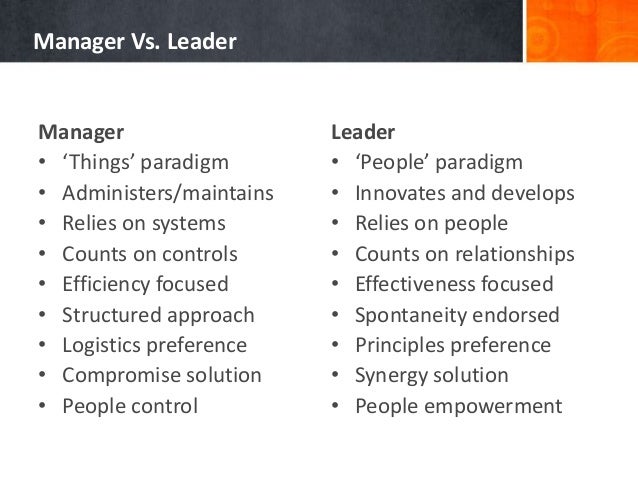 Manager Vs. Leader

Manager
• ‘Things’ paradigm
• Administers/maintains
• Relies on systems
• Counts on controls
• Efficiency focused
• Structured approach
• Logistics preference
• Compromise solution
• People control

Leader
• ‘People’ paradigm
• Innovates and develops
• Relies on people
• Counts on relationships
• Effectiveness focused
• Spontaneity endorsed
• Principles preference
• Synergy solution
• People empowerment